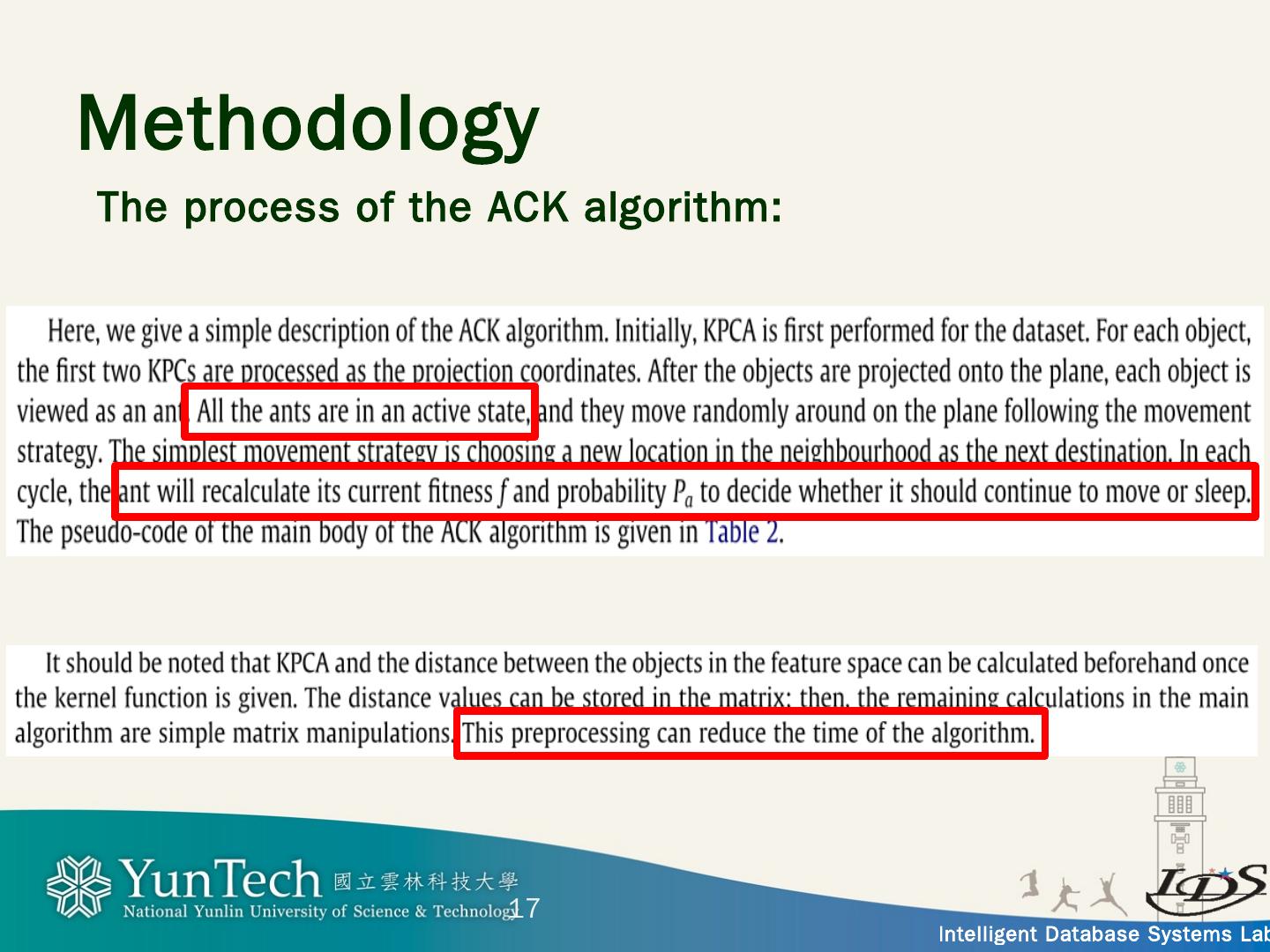 Methodology

The process of the ACK algorithm:

Here, we give a simple description of the ACK algorithm. Initially, KPCA is first performed for the dataset. For each object, the first two KPCs are processed as the projection coordinates. After the objects are projected onto the plane, each object is viewed as an ant. All the ants are in an active state, and they move randomly around on the plane following the movement strategy. The simplest movement strategy is choosing a new location in the neighbourhood as the next destination. In each cycle, the ant will recalculate its current fitness $f$ and probability $P_a$ to decide whether it should continue to move or sleep. The pseudo-code of the main body of the ACK algorithm is given in Table 2.

It should be noted that KPCA and the distance between the objects in the feature space can be calculated beforehand once the kernel function is given. The distance values can be stored in the matrix; then, the remaining calculations in the main algorithm are simple matrix manipulations. This preprocessing can reduce the time of the algorithm.

YunTech 國立雲林科技大學
National Yunlin University of Science & Technology
17

IDS
Intelligent Database Systems Lab